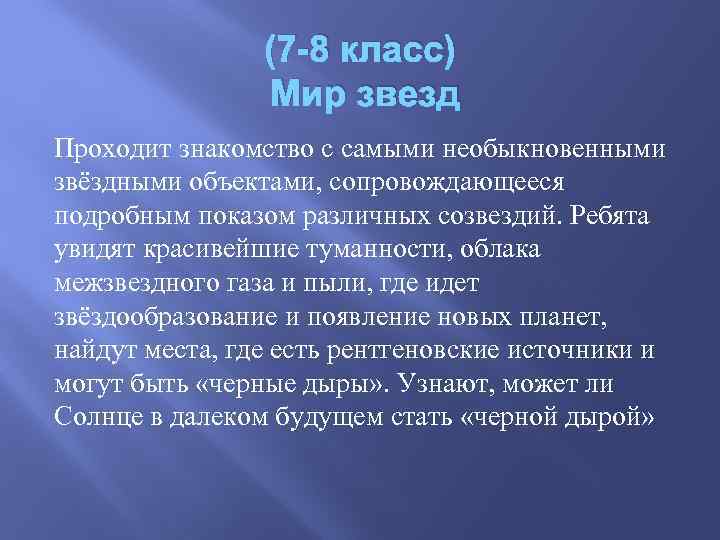 (7-8 класс)
Мир звезд

Проходит знакомство с самыми необыкновенными звёздными объектами, сопровождающееся подробным показом различных созвездий. Ребята увидят красивейшие туманности, облака межзвездного газа и пыли, где идет звёздообразование и появление новых планет, найдут места, где есть рентгеновские источники и могут быть «черные дыры». Узнают, может ли Солнце в далеком будущем стать «черной дырой»